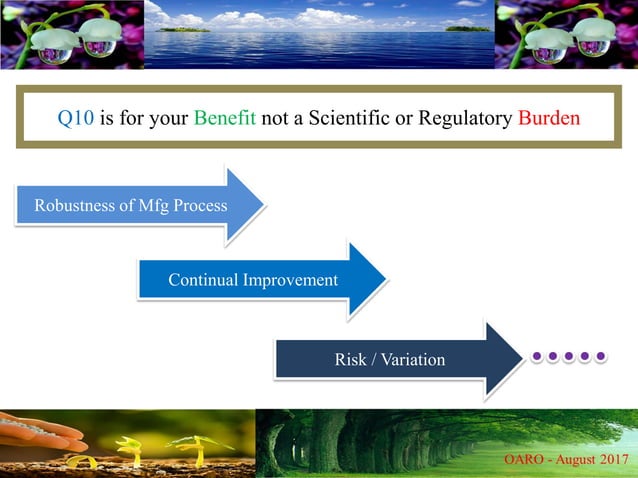 Q10 is for your Benefit not a Scientific or Regulatory Burden

Robustness of Mfg Process

Continual Improvement

Risk / Variation

OARO - August 2017